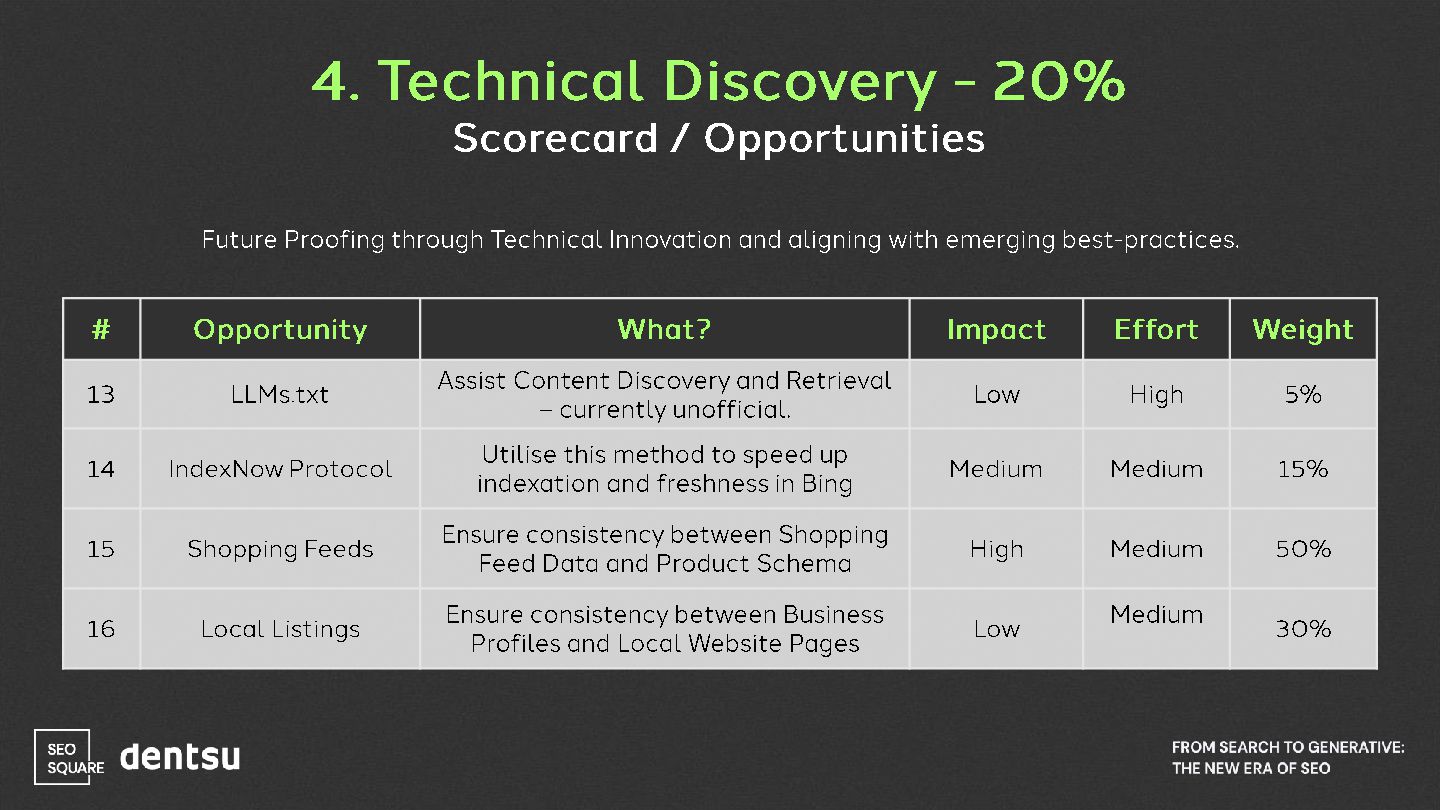 4. Technical Discovery - 20%
Scorecard / Opportunities

Future Proofing through Technical Innovation and aligning with emerging best-practices.

| # | Opportunity | What? | Impact | Effort | Weight |
|---|---|---|---|---|---|
| 13 | LLMs.txt | Assist Content Discovery and Retrieval – currently unofficial. | Low | High | 5% |
| 14 | IndexNow Protocol | Utilise this method to speed up indexation and freshness in Bing | Medium | Medium | 15% |
| 15 | Shopping Feeds | Ensure consistency between Shopping Feed Data and Product Schema | High | Medium | 50% |
| 16 | Local Listings | Ensure consistency between Business Profiles and Local Website Pages | Low | Medium | 30% |

SEO SQUARE dentsu

FROM SEARCH TO GENERATIVE: THE NEW ERA OF SEO